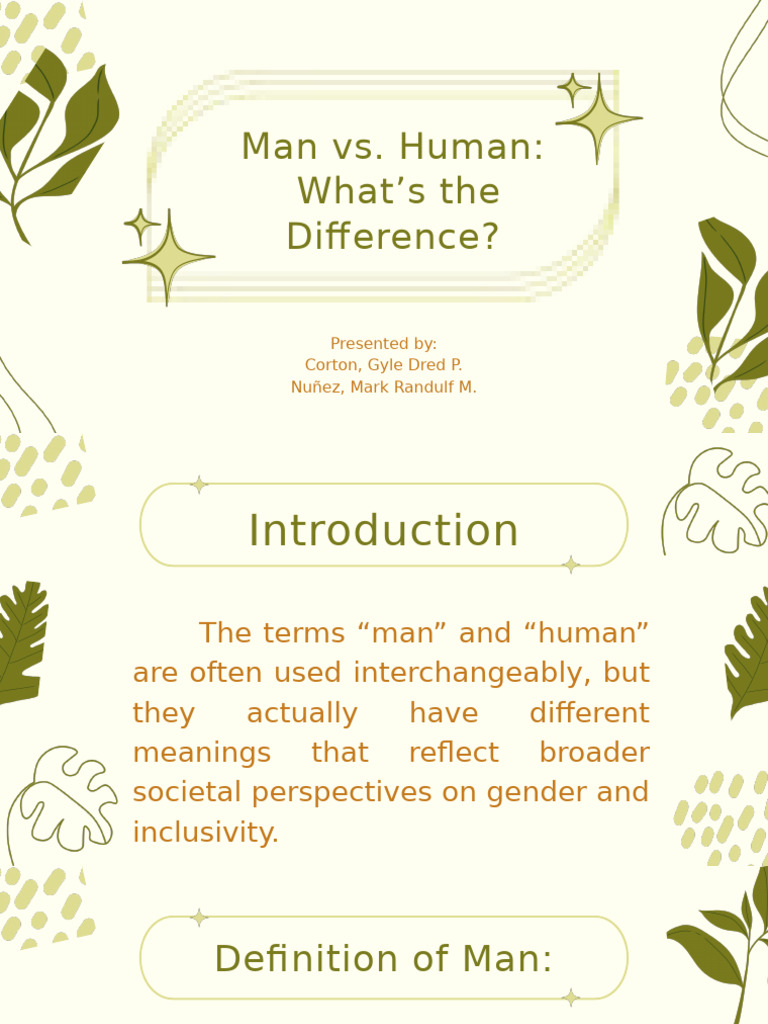 Man vs. Human: What’s the Difference?

Presented by:
Corton, Gyle Dred P.
Nuñez, Mark Randulf M.

Introduction

The terms “man” and “human” are often used interchangeably, but they actually have different meanings that reflect broader societal perspectives on gender and inclusivity.

Definition of Man: